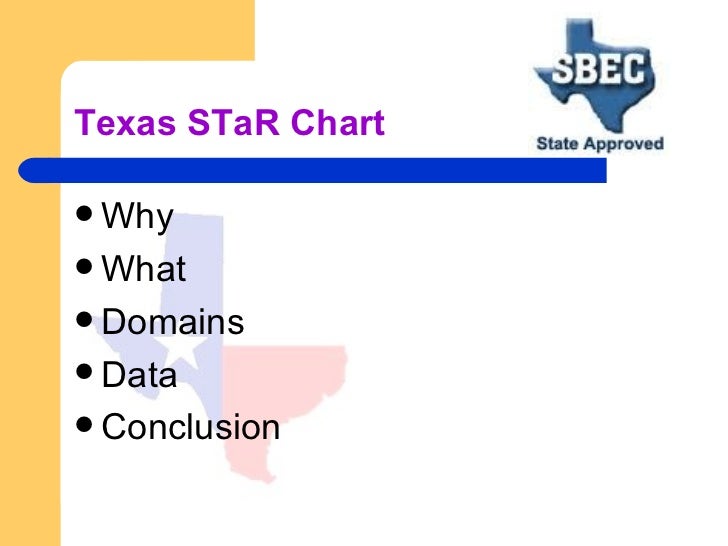 Texas STaR Chart

SBEC
State Approved

- Why
- What
- Domains
- Data
- Conclusion